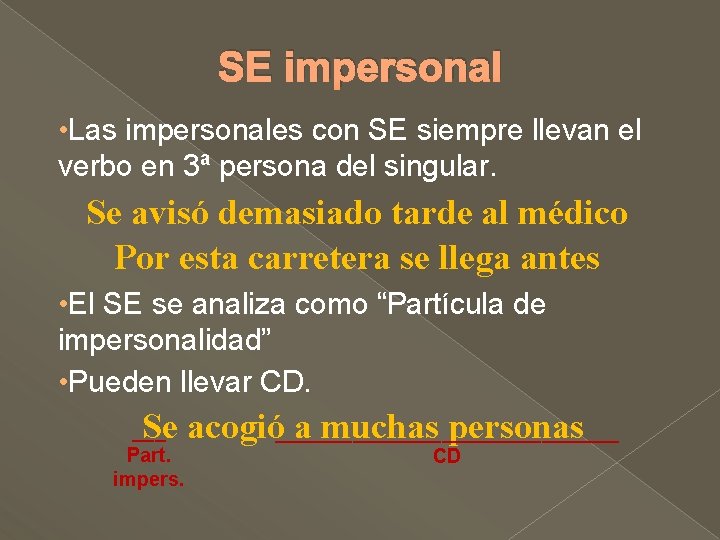 SE impersonal

•Las impersonales con SE siempre llevan el verbo en 3ª persona del singular.

Se avisó demasiado tarde al médico

Por esta carretera se llega antes

•El SE se analiza como “Partícula de impersonalidad”

•Pueden llevar CD.

Se acogió a muchas personas

Part. impers.

CD